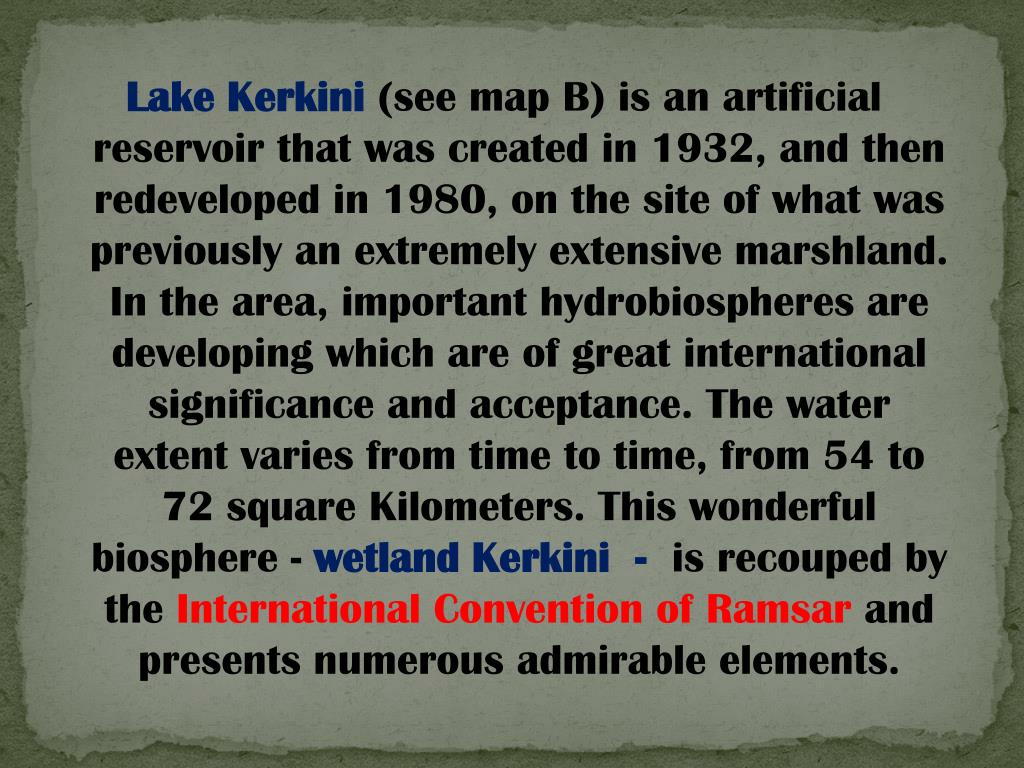 Lake Kerkini (see map B) is an artificial reservoir that was created in 1932, and then redeveloped in 1980, on the site of what was previously an extremely extensive marshland. In the area, important hydrobiospheres are developing which are of great international significance and acceptance. The water extent varies from time to time, from 54 to 72 square Kilometers. This wonderful biosphere - wetland Kerkini - is recouped by the International Convention of Ramsar and presents numerous admirable elements.